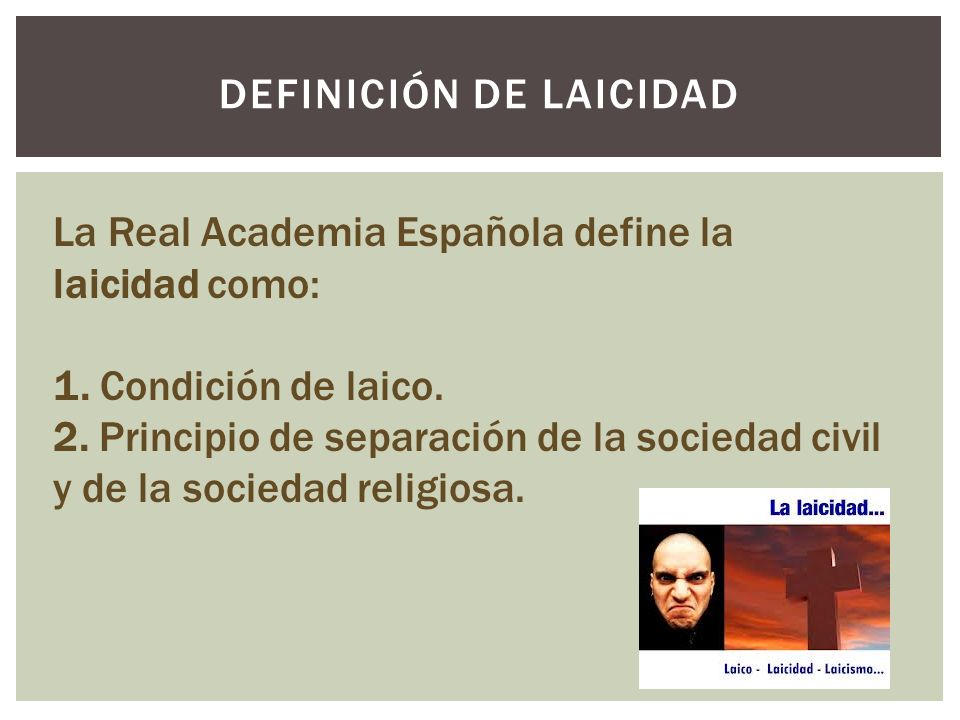 DEFINICIÓN DE LAICIDAD

La Real Academia Española define la laicidad como:

1. Condición de laico.
2. Principio de separación de la sociedad civil y de la sociedad religiosa.

La laicidad...

Laico - Laicidad - Laicismo...